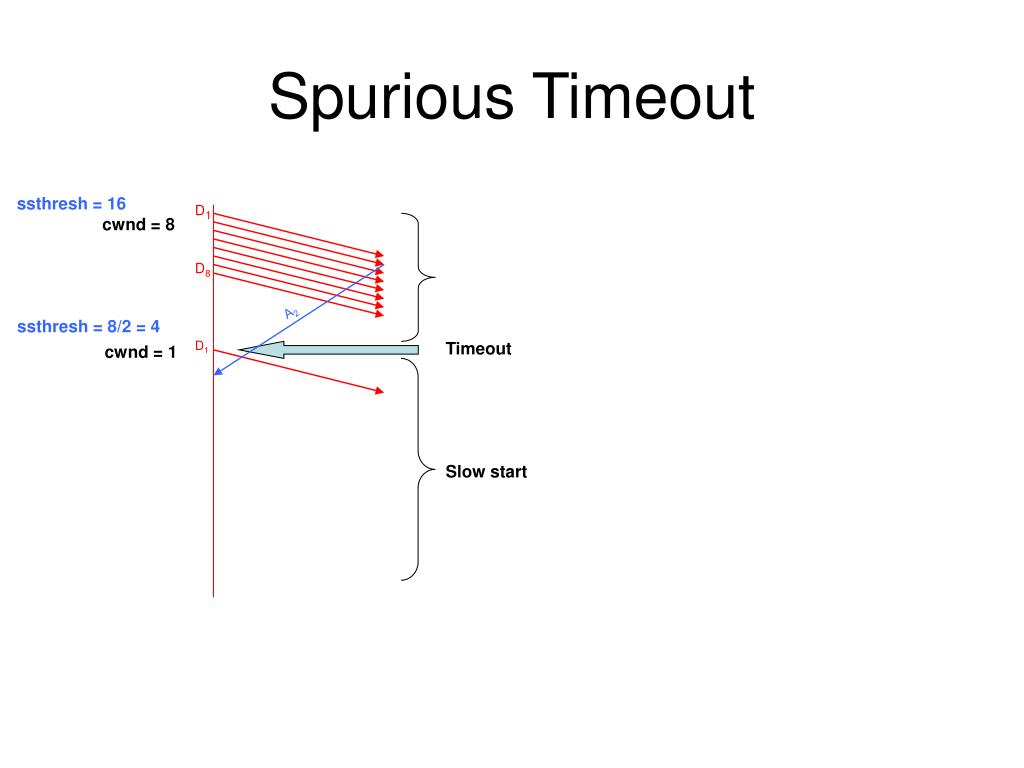 Spurious Timeout

ssthresh = 16
cwnd = 8

$D_1$

$D_8$

$A_2$

ssthresh = 8/2 = 4
cwnd = 1

$D_1$

Timeout

Slow start